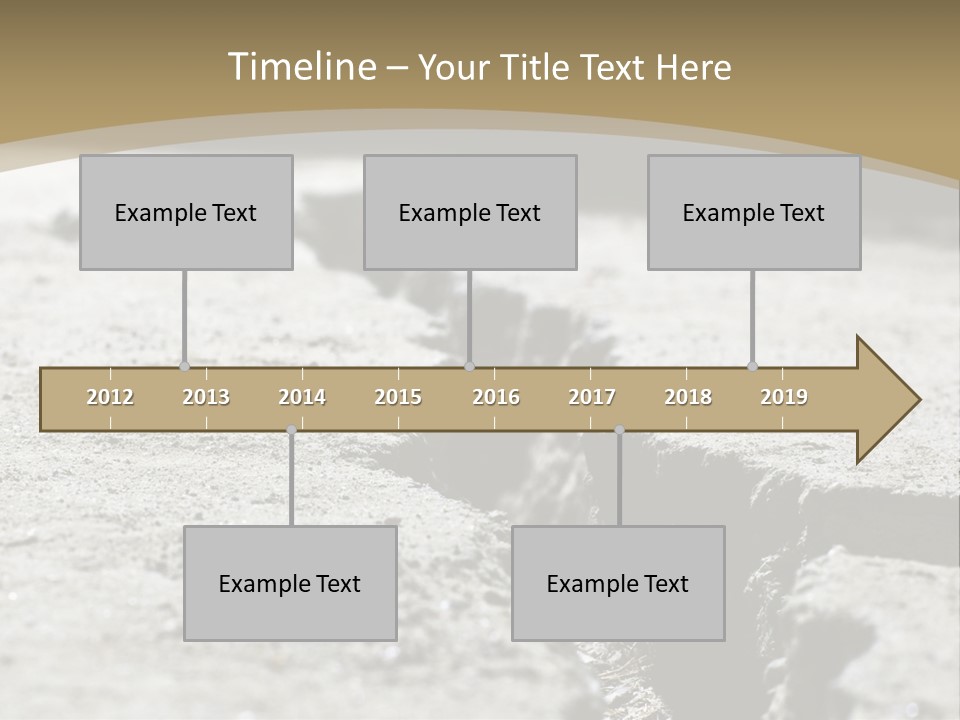 Timeline – Your Title Text Here

Example Text

Example Text

Example Text

2012 2013 2014 2015 2016 2017 2018 2019

Example Text

Example Text